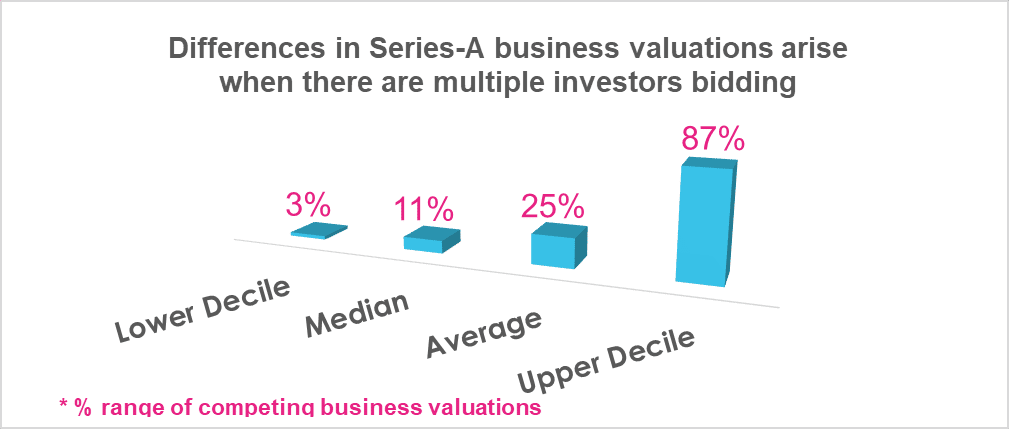 Differences in Series-A business valuations arise when there are multiple investors bidding

3%

11%

25%

87%

Lower Decile

Median

Average

Upper Decile

* % range of competing business valuations